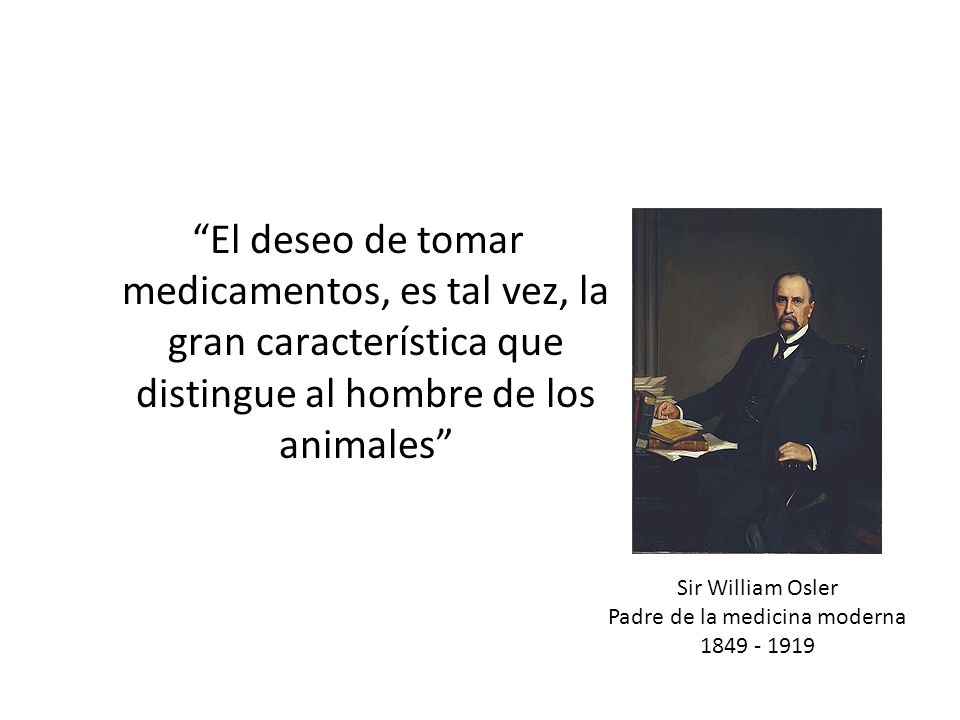 “El deseo de tomar medicamentos, es tal vez, la gran característica que distingue al hombre de los animales”

Sir William Osler
Padre de la medicina moderna
1849 - 1919